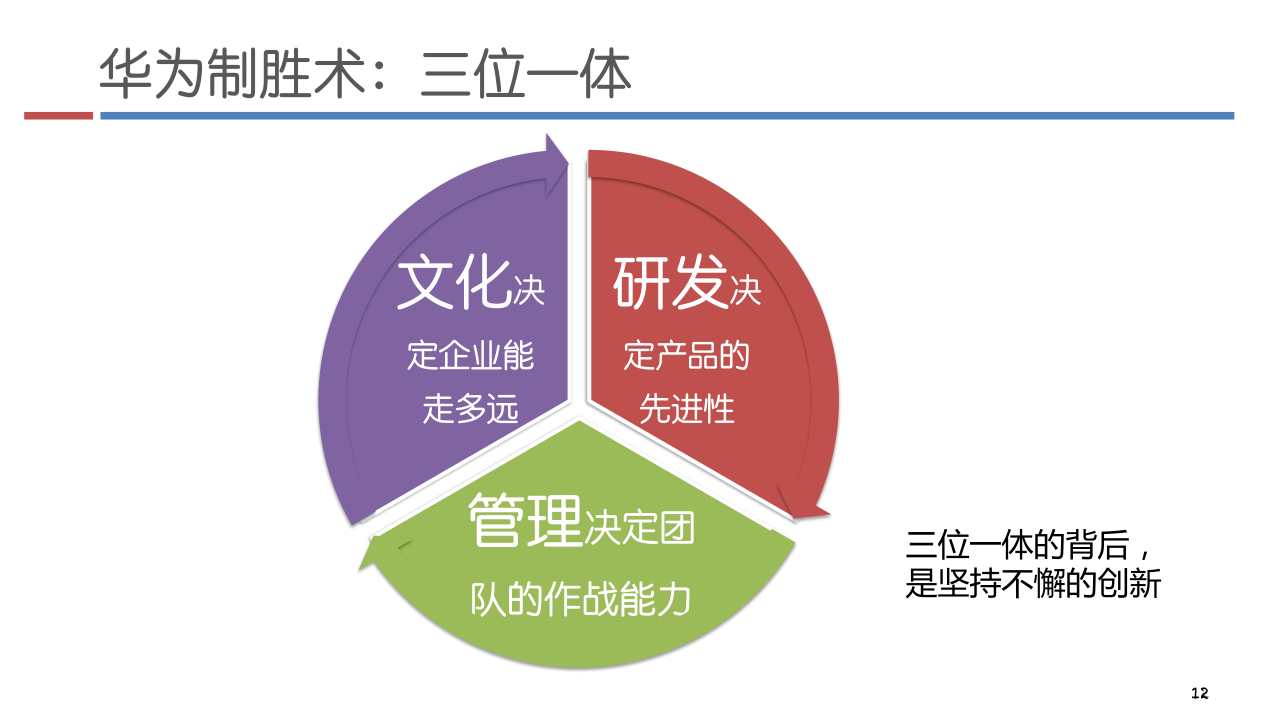 华为制胜术：三位一体

文化决定企业能走多远

研发决定产品的先进性

管理决定团队的作战能力

三位一体的背后，是坚持不懈的创新

12